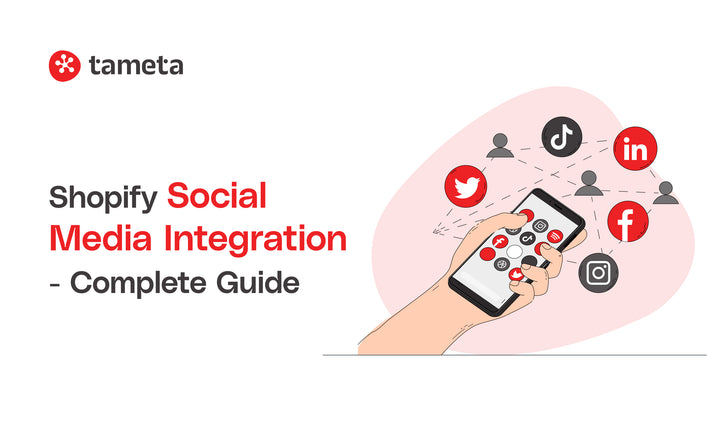 tameta

Shopify Social Media Integration - Complete Guide

in

f